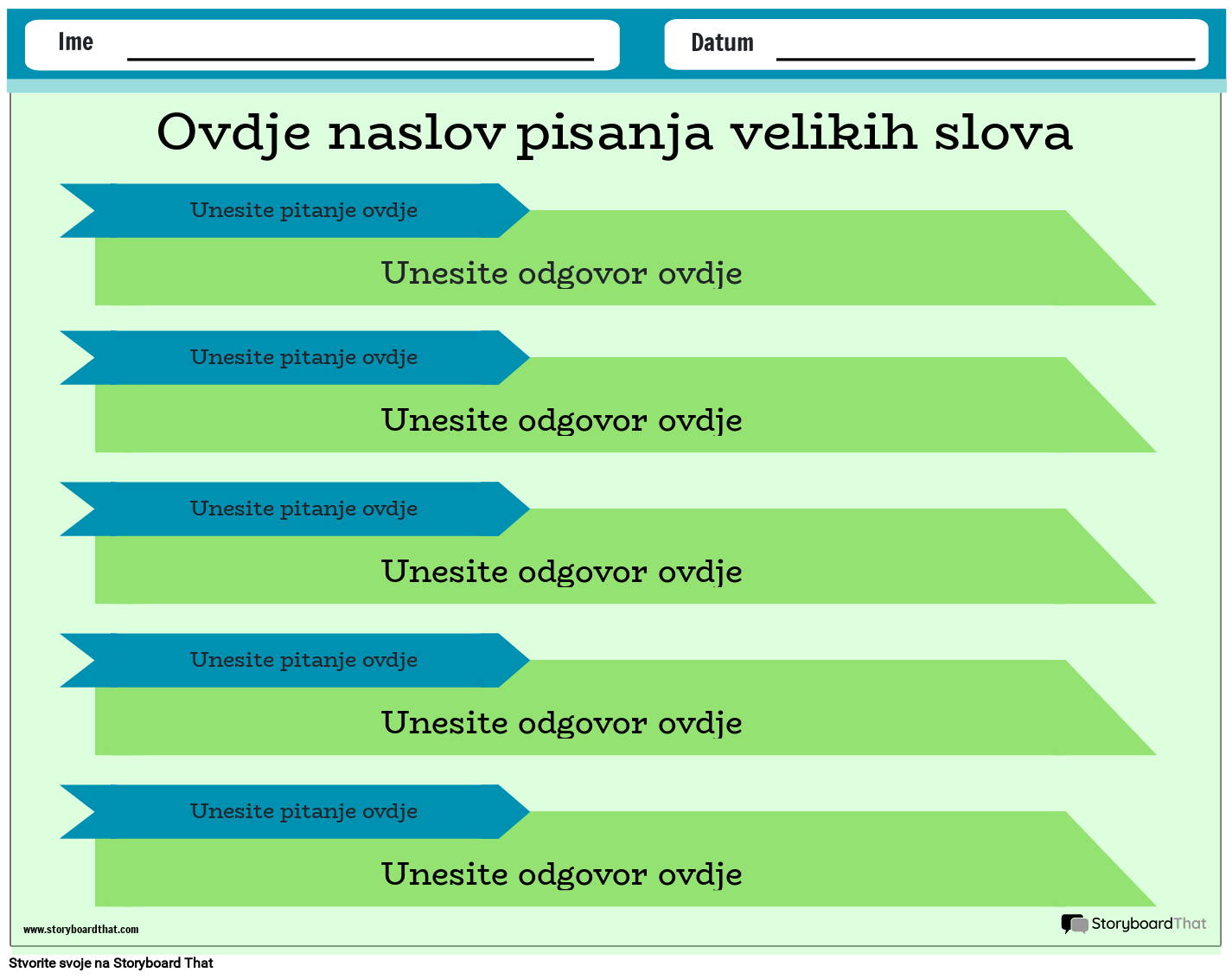 Ime ____

Datum ____

Ovdje naslov pisanja velikih slova

Unesite pitanje ovdje

Unesite odgovor ovdje

Unesite pitanje ovdje

Unesite odgovor ovdje

Unesite pitanje ovdje

Unesite odgovor ovdje

Unesite pitanje ovdje

Unesite odgovor ovdje

Unesite pitanje ovdje

Unesite odgovor ovdje

www.storyboardthat.com

StoryboardThat

Stvorite svoje na Storyboard That